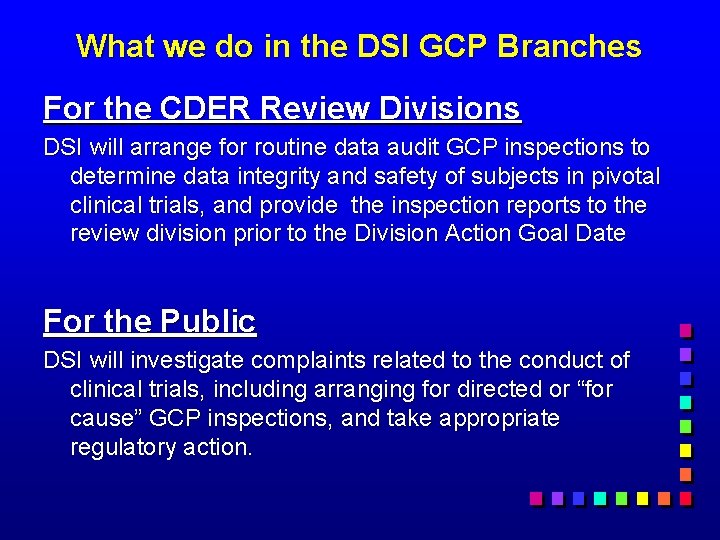 What we do in the DSI GCP Branches

For the CDER Review Divisions

DSI will arrange for routine data audit GCP inspections to determine data integrity and safety of subjects in pivotal clinical trials, and provide the inspection reports to the review division prior to the Division Action Goal Date

For the Public

DSI will investigate complaints related to the conduct of clinical trials, including arranging for directed or “for cause” GCP inspections, and take appropriate regulatory action.